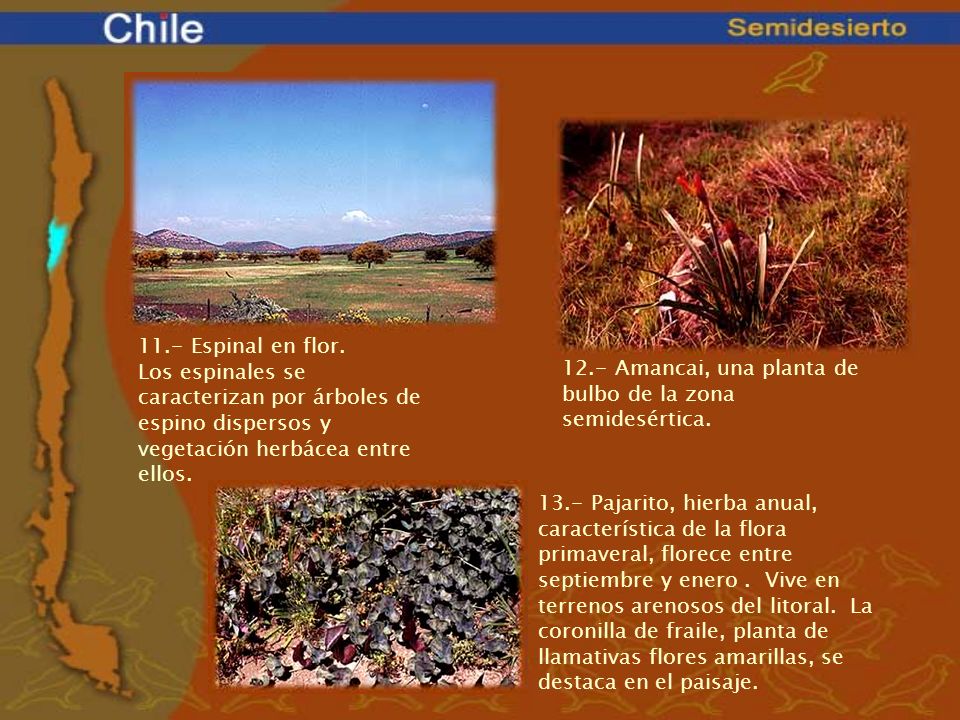 Chile

Semidesierto

11.- Espinal en flor.
Los espinales se caracterizan por árboles de espino dispersos y vegetación herbácea entre ellos.

12.- Amancai, una planta de bulbo de la zona semidesértica.

13.- Pajarito, hierba anual, característica de la flora primaveral, florece entre septiembre y enero . Vive en terrenos arenosos del litoral. La coronilla de fraile, planta de llamativas flores amarillas, se destaca en el paisaje.